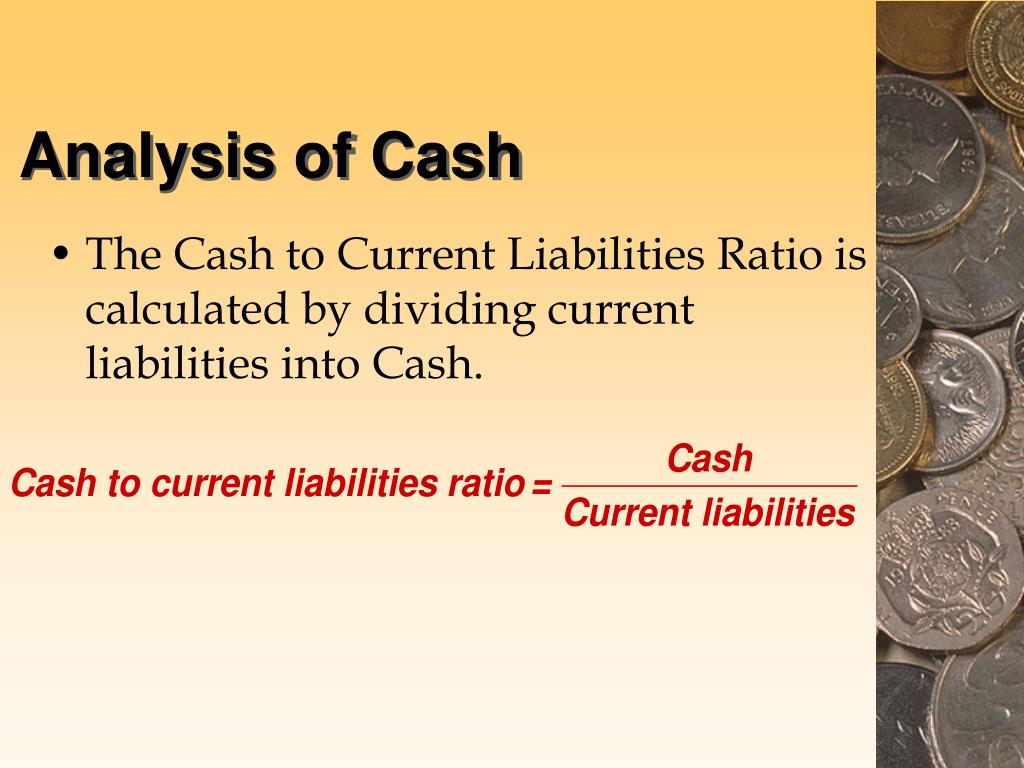 Analysis of Cash

• The Cash to Current Liabilities Ratio is calculated by dividing current liabilities into Cash.

$\text{Cash to current liabilities ratio} = \frac{\text{Cash}}{\text{Current liabilities}}$